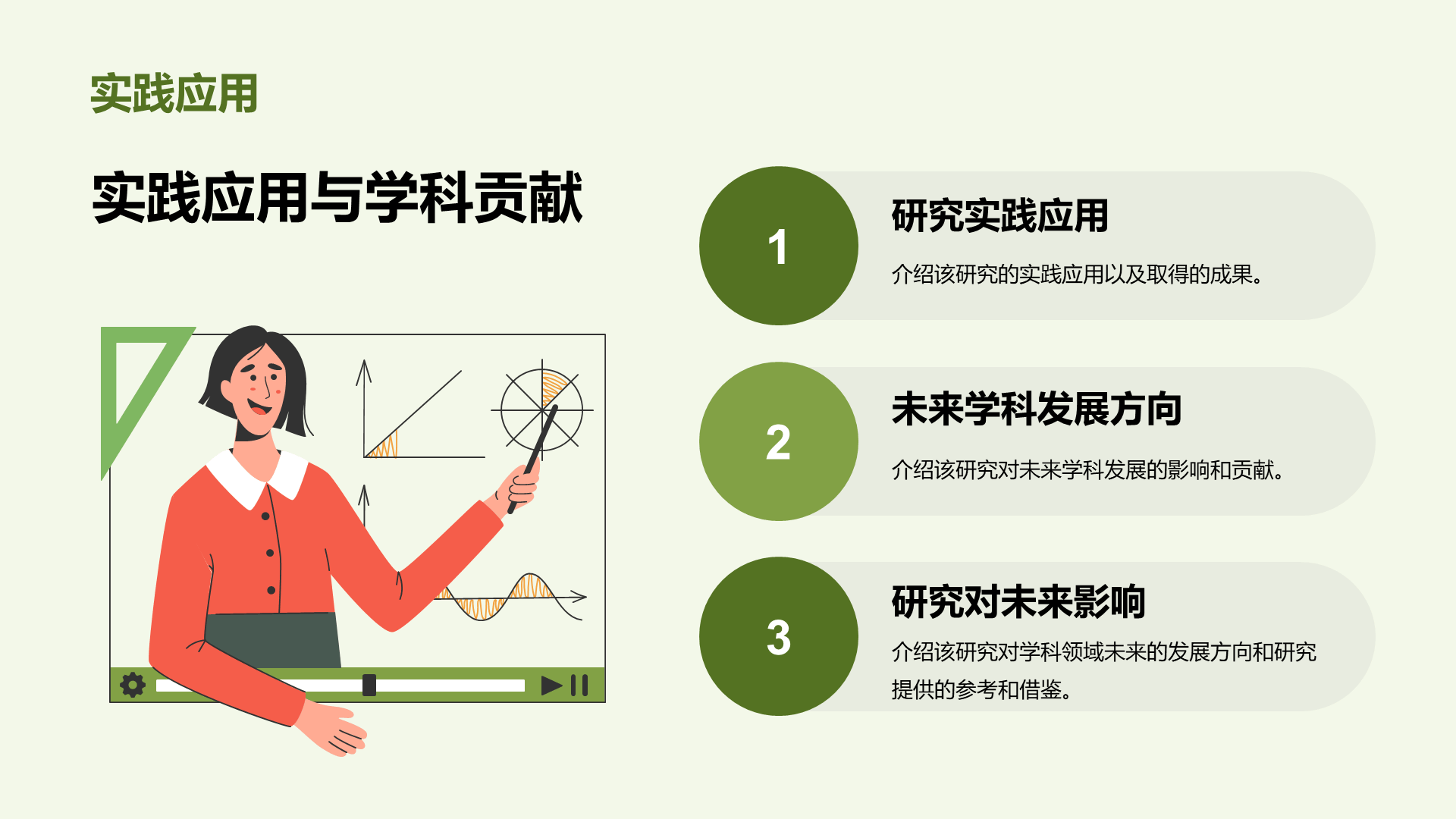 实践应用

实践应用与学科贡献

1

研究实践应用

介绍该研究的实践应用以及取得的成果。

2

未来学科发展方向

介绍该研究对未来学科发展的影响和贡献。

3

研究对未来影响

介绍该研究对学科领域未来的发展方向和研究提供的参考和借鉴。